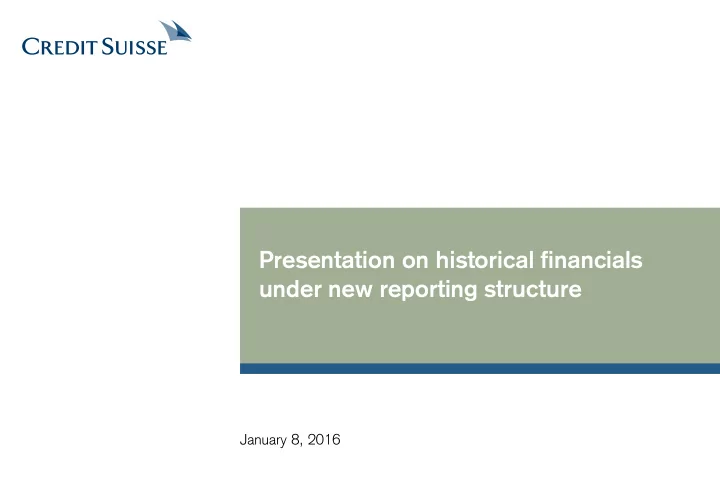 CREDIT SUISSE

Presentation on historical financials under new reporting structure

January 8, 2016